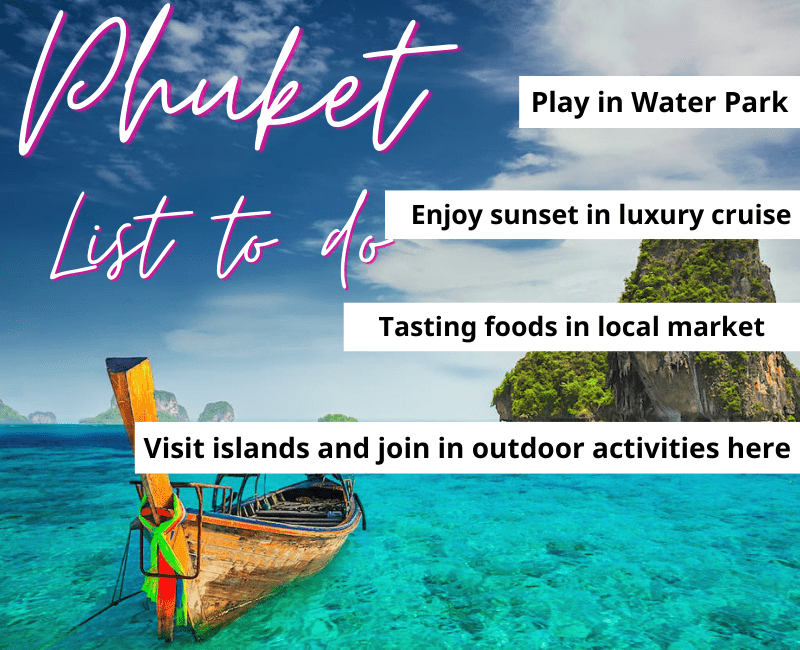 Phuket
List to do

Play in Water Park

Enjoy sunset in luxury cruise

Tasting foods in local market

Visit islands and join in outdoor activities here